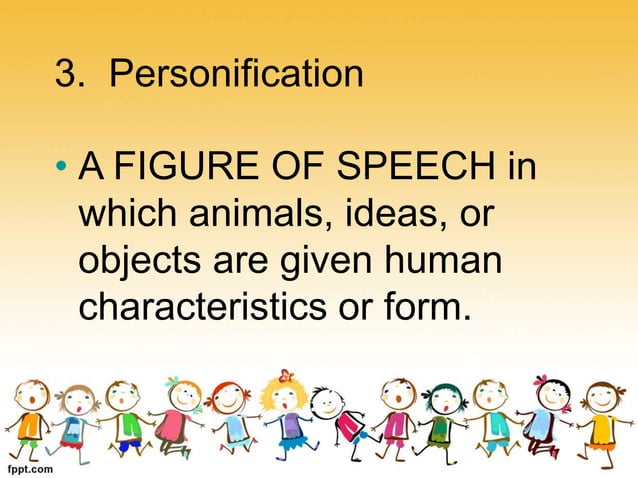 3. Personification

• A FIGURE OF SPEECH in which animals, ideas, or objects are given human characteristics or form.

fppt.com